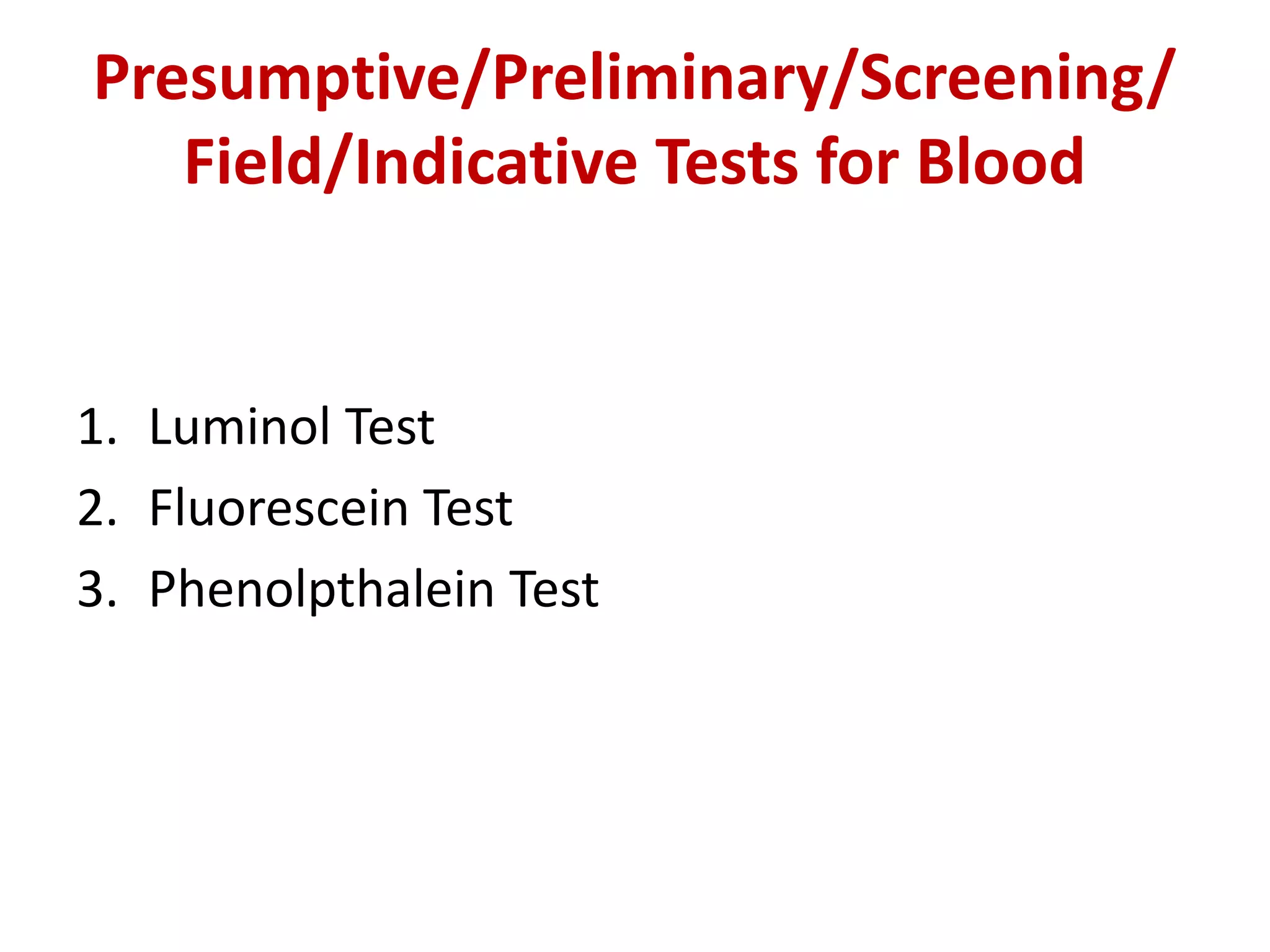 Presumptive/Preliminary/Screening/ Field/Indicative Tests for Blood

1. Luminol Test
2. Fluorescein Test
3. Phenolpthalein Test